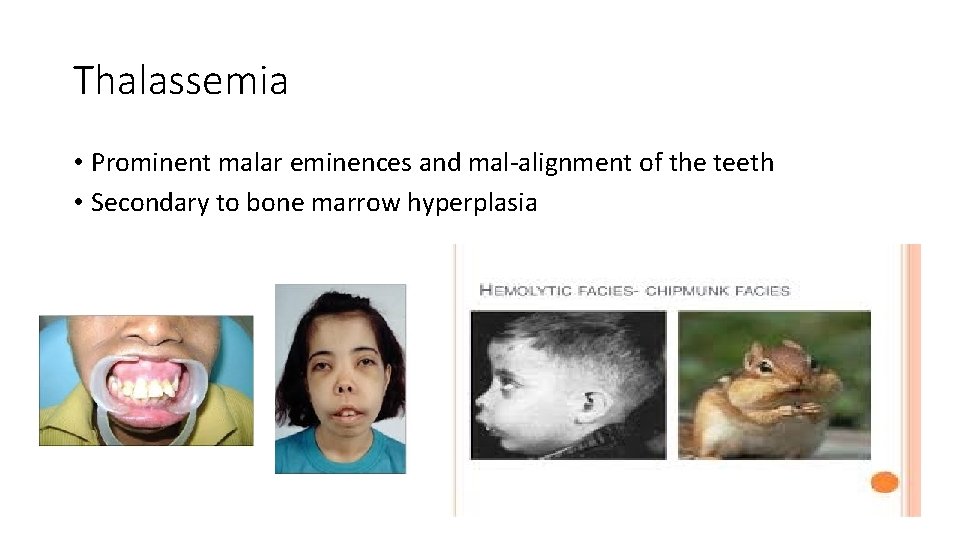 Thalassemia

• Prominent malar eminences and mal-alignment of the teeth
• Secondary to bone marrow hyperplasia

HEMOLYTIC FACIES- CHIPMUNK FACIES